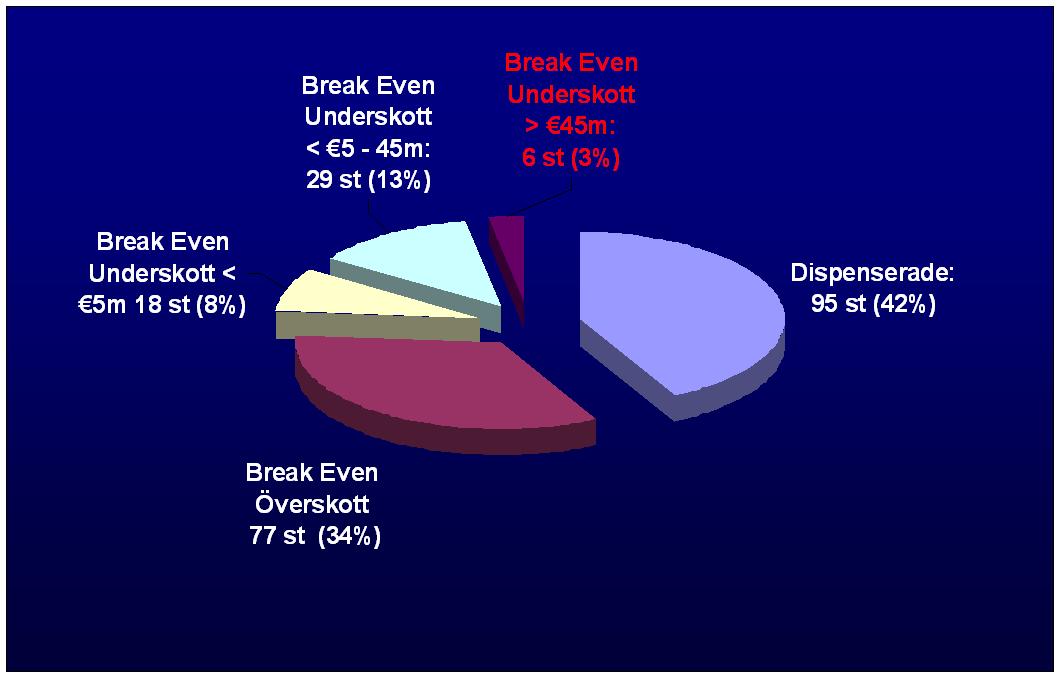 Break Even Underskott < €5 - 45m: 29 st (13%)

Break Even Underskott > €45m: 6 st (3%)

Break Even Underskott < €5m 18 st (8%)

Dispenserade: 95 st (42%)

Break Even Överskott 77 st (34%)